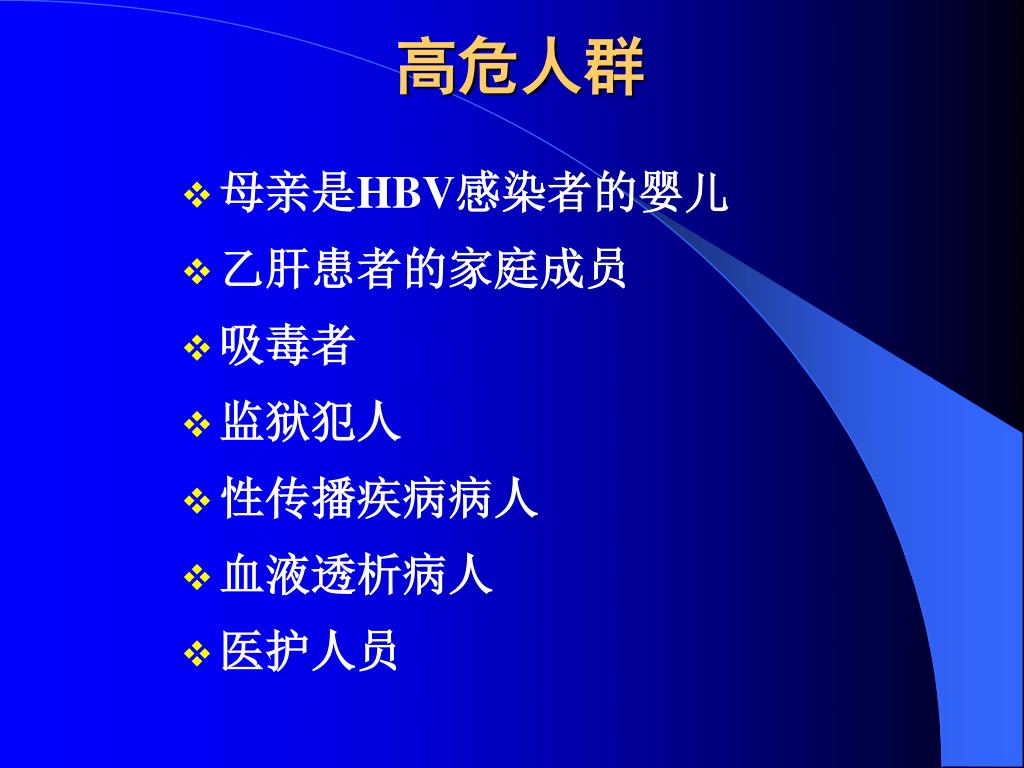 高危人群

❖ 母亲是HBV感染者的婴儿
❖ 乙肝患者的家庭成员
❖ 吸毒者
❖ 监狱犯人
❖ 性传播疾病病人
❖ 血液透析病人
❖ 医护人员